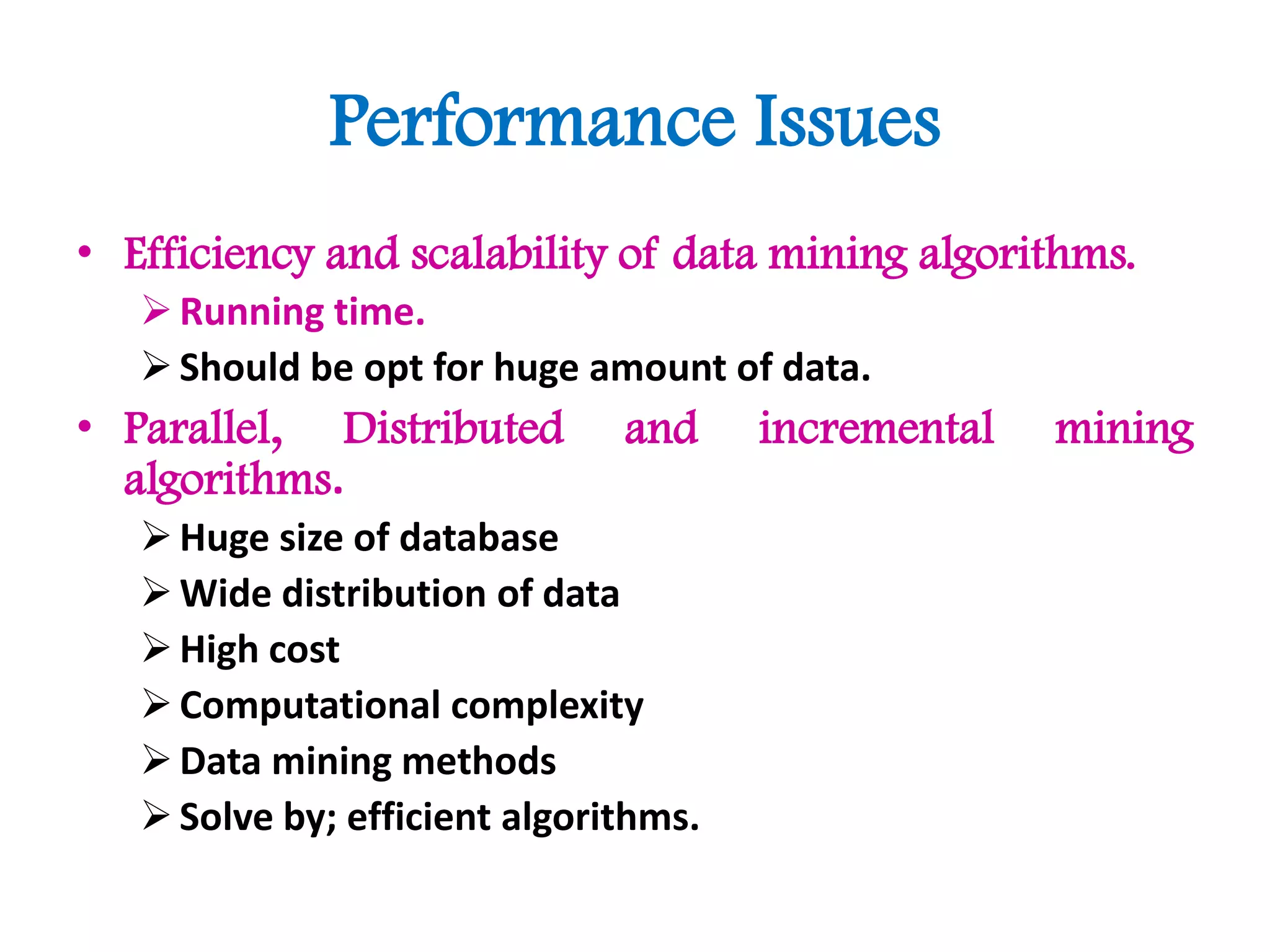 Performance Issues

• Efficiency and scalability of data mining algorithms.

➢ Running time.

➢ Should be opt for huge amount of data.

• Parallel, Distributed and incremental mining algorithms.

➢ Huge size of database

➢ Wide distribution of data

➢ High cost

➢ Computational complexity

➢ Data mining methods

➢ Solve by; efficient algorithms.